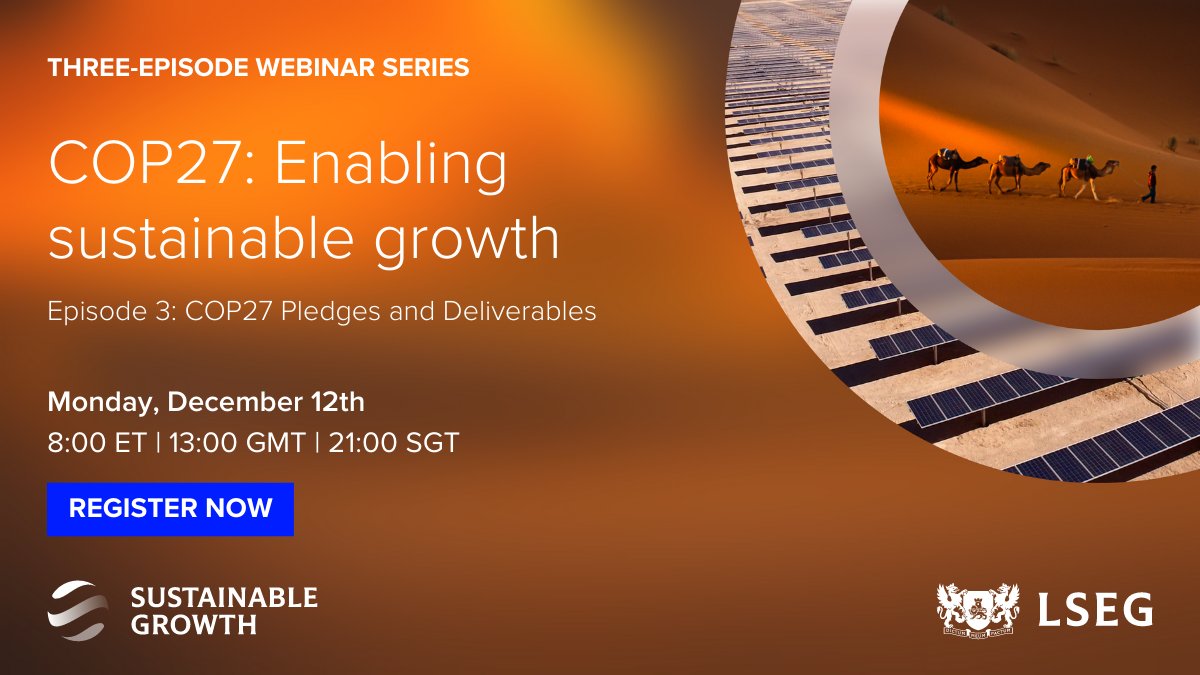 THREE-EPISODE WEBINAR SERIES

COP27: Enabling sustainable growth

Episode 3: COP27 Pledges and Deliverables

Monday, December 12th

8:00 ET | 13:00 GMT | 21:00 SGT

REGISTER NOW

SUSTAINABLE
GROWTH

LSEG